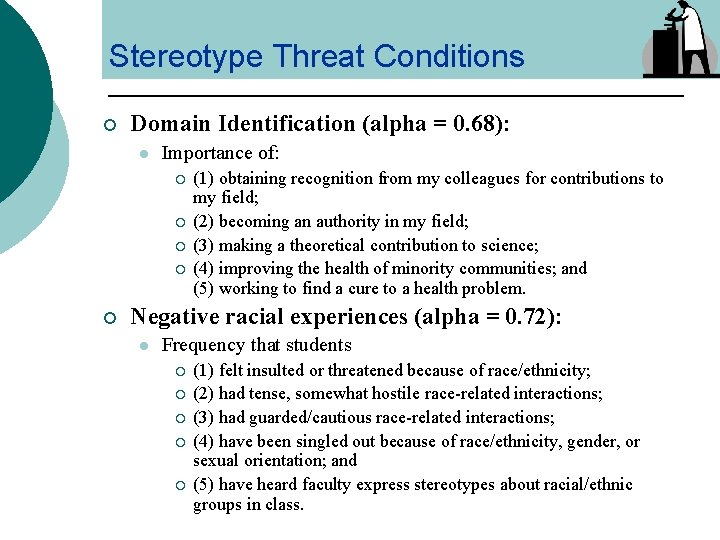 Stereotype Threat Conditions

Domain Identification (alpha = 0.68):

Importance of:

(1) obtaining recognition from my colleagues for contributions to my field;

(2) becoming an authority in my field;

(3) making a theoretical contribution to science;

(4) improving the health of minority communities; and (5) working to find a cure to a health problem.

Negative racial experiences (alpha = 0.72):

Frequency that students

(1) felt insulted or threatened because of race/ethnicity;

(2) had tense, somewhat hostile race-related interactions;

(3) had guarded/cautious race-related interactions;

(4) have been singled out because of race/ethnicity, gender, or sexual orientation; and

(5) have heard faculty express stereotypes about racial/ethnic groups in class.